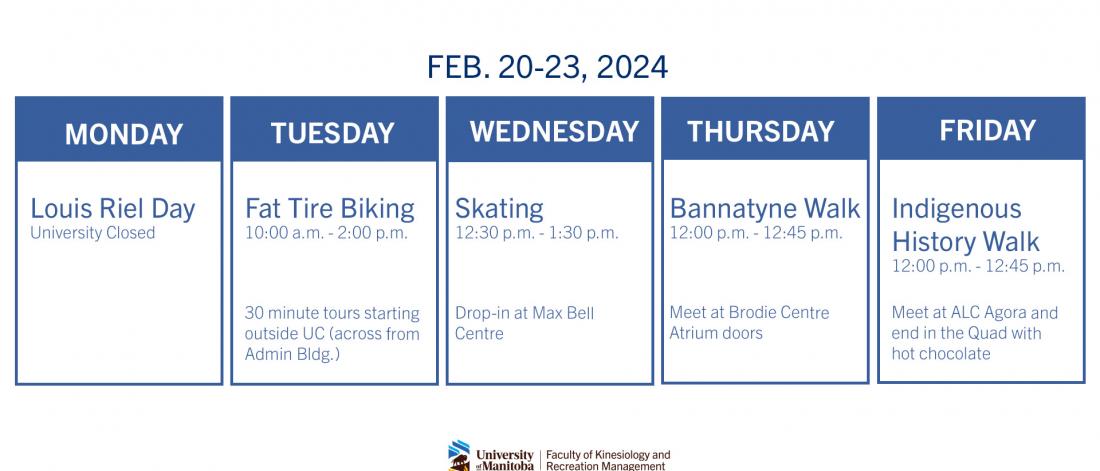 FEB. 20-23, 2024

MONDAY

Louis Riel Day
University Closed

TUESDAY

Fat Tire Biking
10:00 a.m. - 2:00 p.m.

30 minute tours starting outside UC (across from Admin Bldg.)

WEDNESDAY

Skating
12:30 p.m. - 1:30 p.m.

Drop-in at Max Bell Centre

THURSDAY

Bannatyne Walk
12:00 p.m. - 12:45 p.m.

Meet at Brodie Centre Atrium doors

FRIDAY

Indigenous History Walk
12:00 p.m. - 12:45 p.m.

Meet at ALC Agora and end in the Quad with hot chocolate

University of Manitoba | Faculty of Kinesiology and Recreation Management